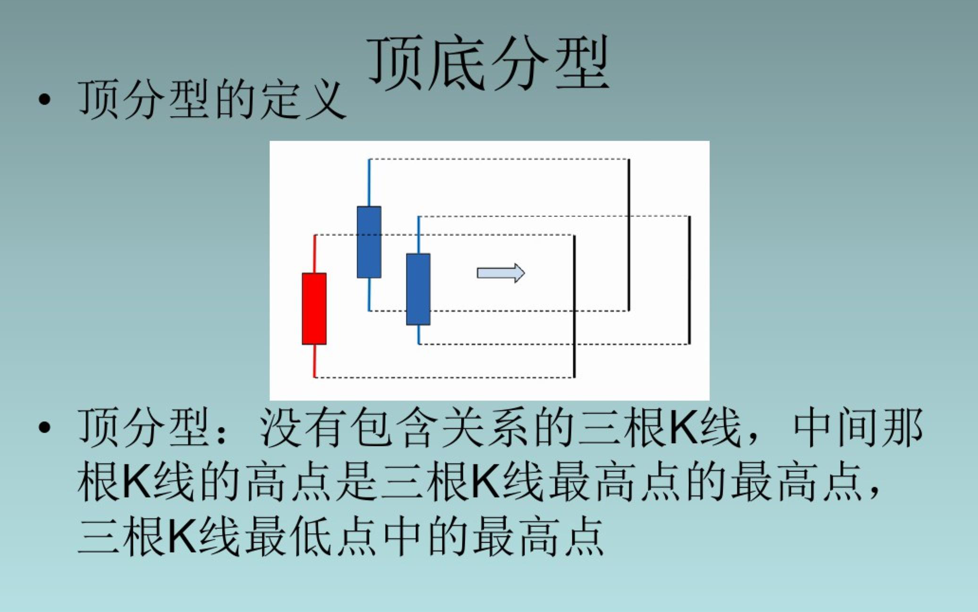 顶底分型

• 顶分型的定义

• 顶分型：没有包含关系的三根K线，中间那根K线的高点是三根K线最高点的最高点，三根K线最低点中的最高点